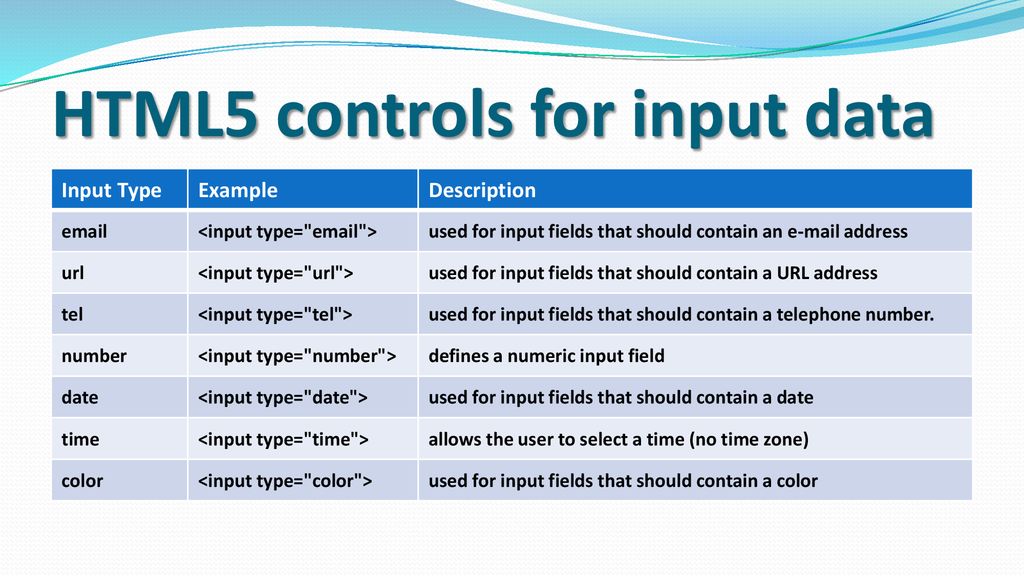 HTML5 controls for input data

| Input Type | Example | Description |
|---|---|---|
| email | <input type="email"> | used for input fields that should contain an e-mail address |
| url | <input type="url"> | used for input fields that should contain a URL address |
| tel | <input type="tel"> | used for input fields that should contain a telephone number. |
| number | <input type="number"> | defines a numeric input field |
| date | <input type="date"> | used for input fields that should contain a date |
| time | <input type="time"> | allows the user to select a time (no time zone) |
| color | <input type="color"> | used for input fields that should contain a color |